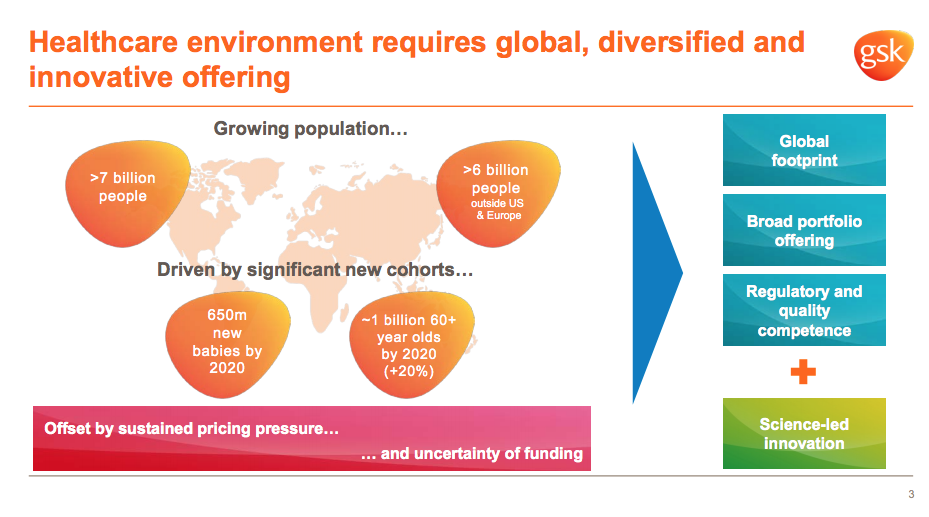 Healthcare environment requires global, diversified and innovative offering

gsk

Growing population…

>7 billion people

>6 billion people outside US & Europe

Driven by significant new cohorts…

650m new babies by 2020

~1 billion 60+ year olds by 2020 (+20%)

Offset by sustained pricing pressure…

… and uncertainty of funding

Global footprint

Broad portfolio offering

Regulatory and quality competence

+

Science-led innovation

3